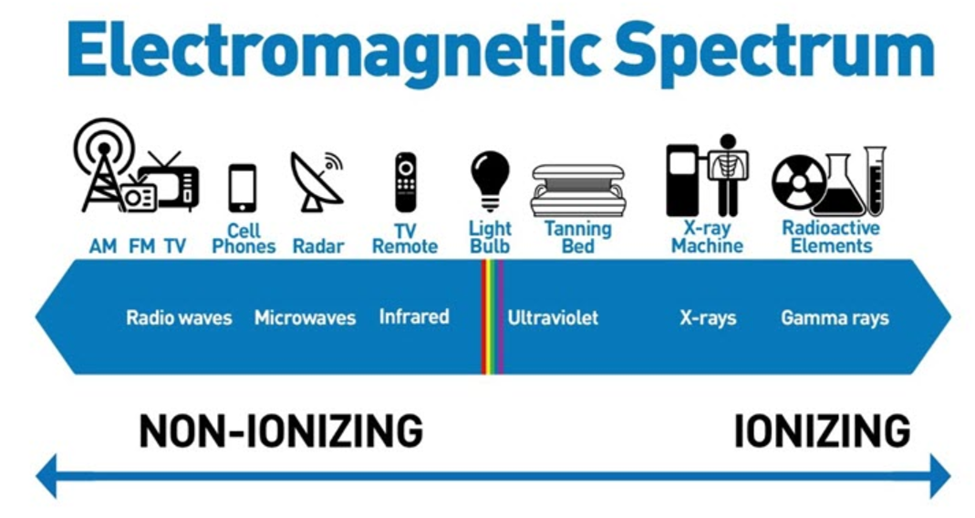 Electromagnetic Spectrum

AM FM TV
Cell Phones
Radar
TV Remote
Light Bulb
Tanning Bed
X-ray Machine
Radioactive Elements

Radio waves
Microwaves
Infrared
Ultraviolet
X-rays
Gamma rays

NON-IONIZING
IONIZING